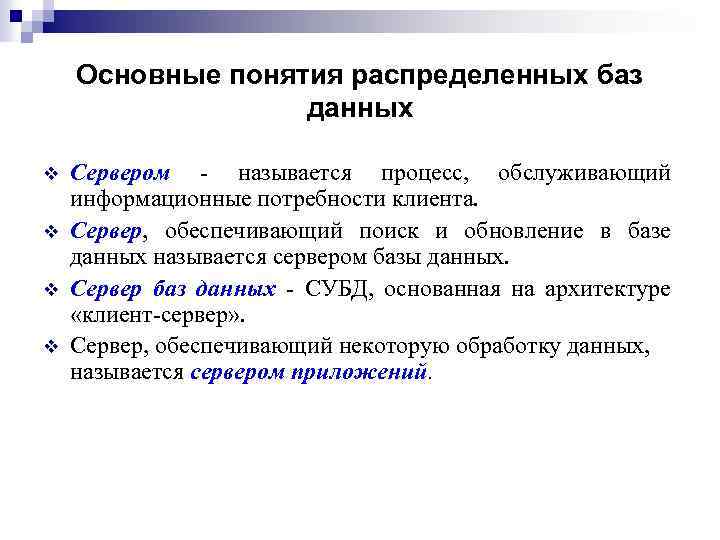 Основные понятия распределенных баз данных

❖ Сервером - называется процесс, обслуживающий информационные потребности клиента.

❖ Сервер, обеспечивающий поиск и обновление в базе данных называется сервером базы данных.

❖ Сервер баз данных - СУБД, основанная на архитектуре «клиент-сервер».

❖ Сервер, обеспечивающий некоторую обработку данных, называется сервером приложений.